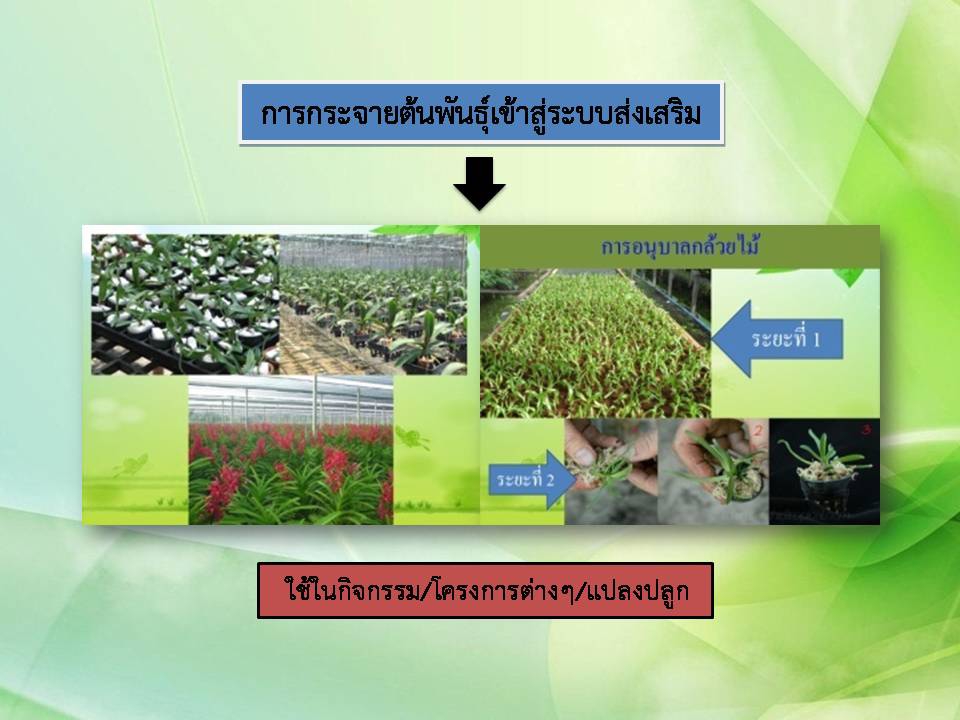 การกระจายต้นพันธุ์เข้าสู่ระบบส่งเสริม

การอนุบาลกล้วยไม้

ระยะที่ 1

ระยะที่ 2

2

3

ใช้ในกิจกรรม/โครงการต่างๆ/แปลงปลูก